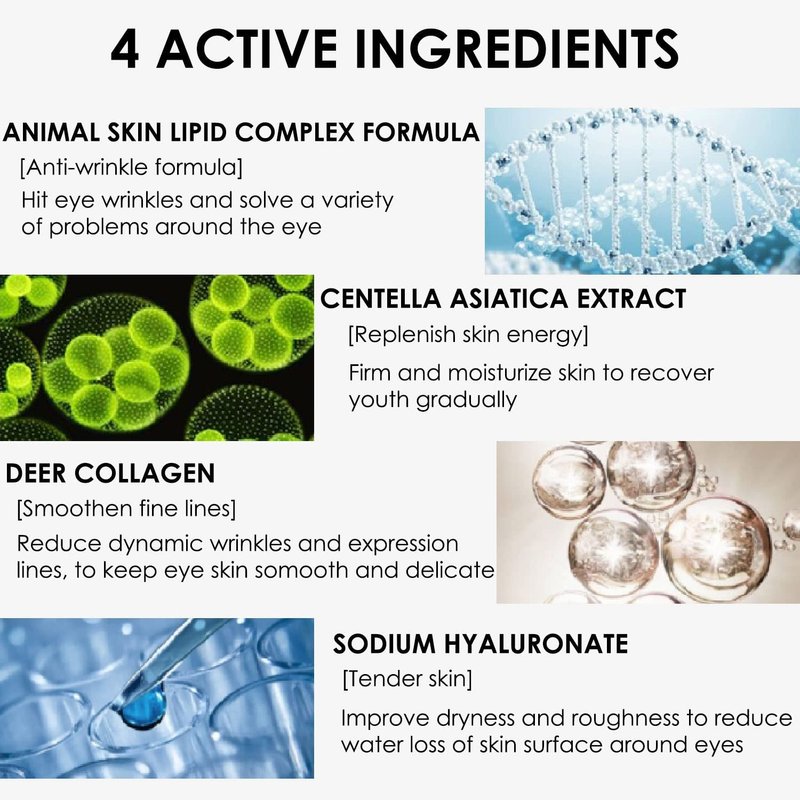 4 ACTIVE INGREDIENTS

ANIMAL SKIN LIPID COMPLEX FORMULA

[Anti-wrinkle formula]

Hit eye wrinkles and solve a variety of problems around the eye

CENTELLA ASIATICA EXTRACT

[Replenish skin energy]

Firm and moisturize skin to recover youth gradually

DEER COLLAGEN

[Smoothen fine lines]

Reduce dynamic wrinkles and expression lines, to keep eye skin somooth and delicate

SODIUM HYALURONATE

[Tender skin]

Improve dryness and roughness to reduce water loss of skin surface around eyes